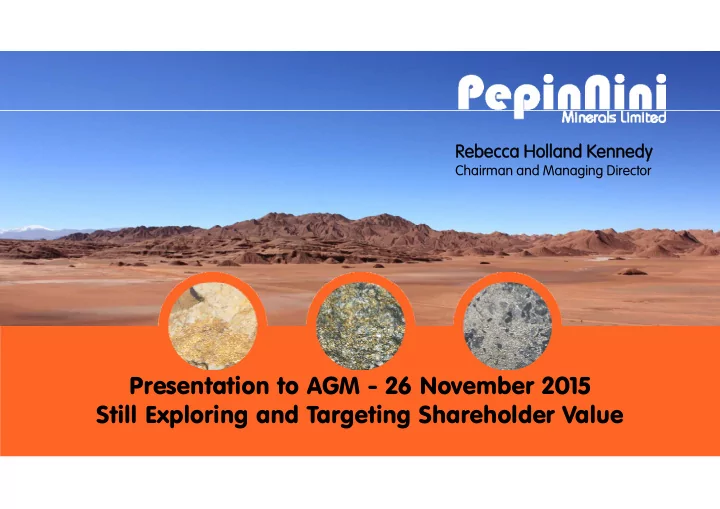 PepinNini
Minerals Limited

Rebecca Holland Kennedy
Chairman and Managing Director

Presentation to AGM - 26 November 2015
Still Exploring and Targeting Shareholder Value